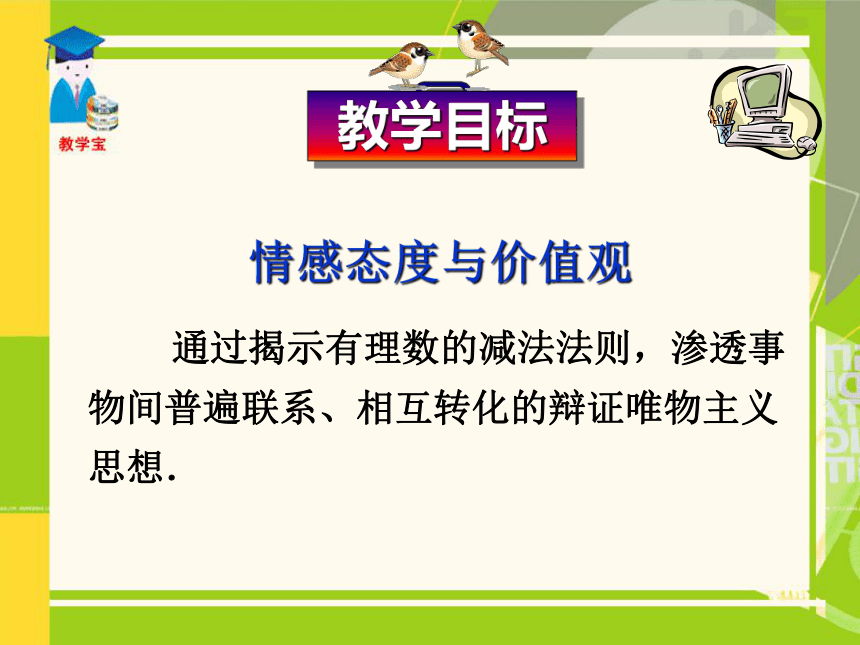 教学宝

教学目标

情感态度与价值观

通过揭示有理数的减法法则，渗透事物间普遍联系、相互转化的辩证唯物主义思想.